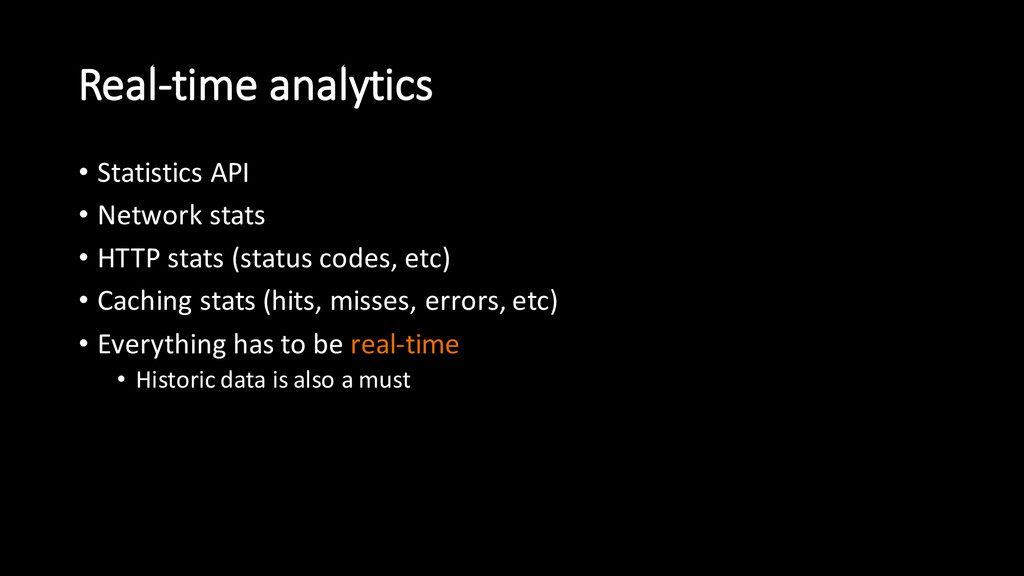 Real-time analytics

• Statistics API
• Network stats
• HTTP stats (status codes, etc)
• Caching stats (hits, misses, errors, etc)
• Everything has to be real-time
  • Historic data is also a must